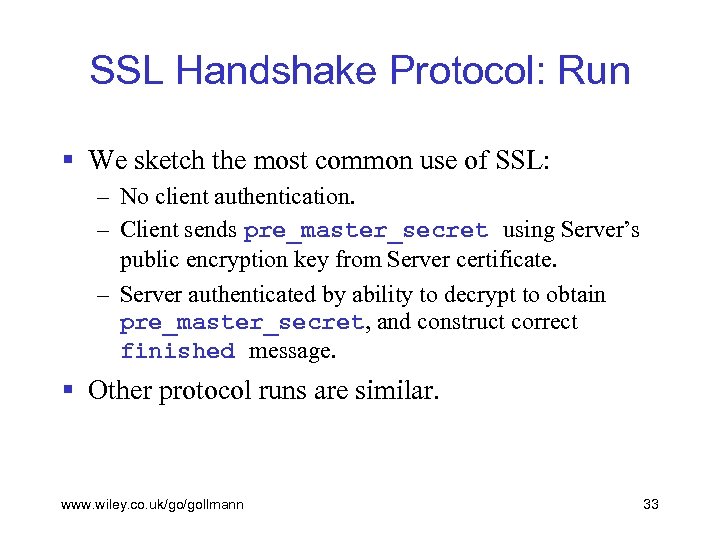 SSL Handshake Protocol: Run

▪ We sketch the most common use of SSL:

– No client authentication.

– Client sends pre_master_secret using Server's public encryption key from Server certificate.

– Server authenticated by ability to decrypt to obtain pre_master_secret, and construct correct finished message.

▪ Other protocol runs are similar.

www.wiley.co.uk/go/gollmann

33